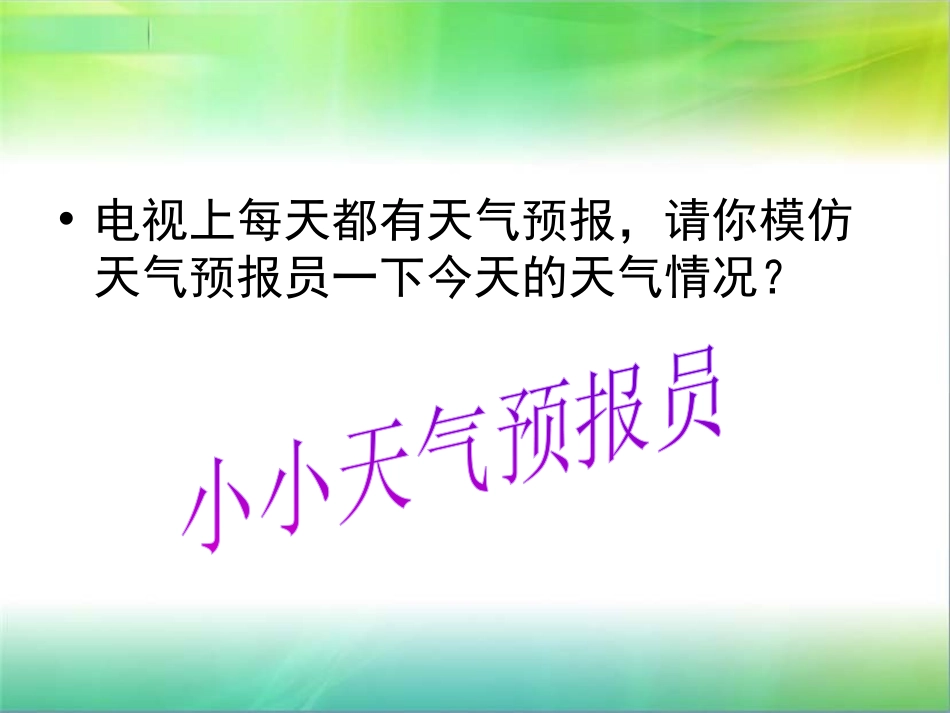 • 电视上每天都有天气预报，请你模仿天气预报员一下今天的天气情况？

小小天气预报员